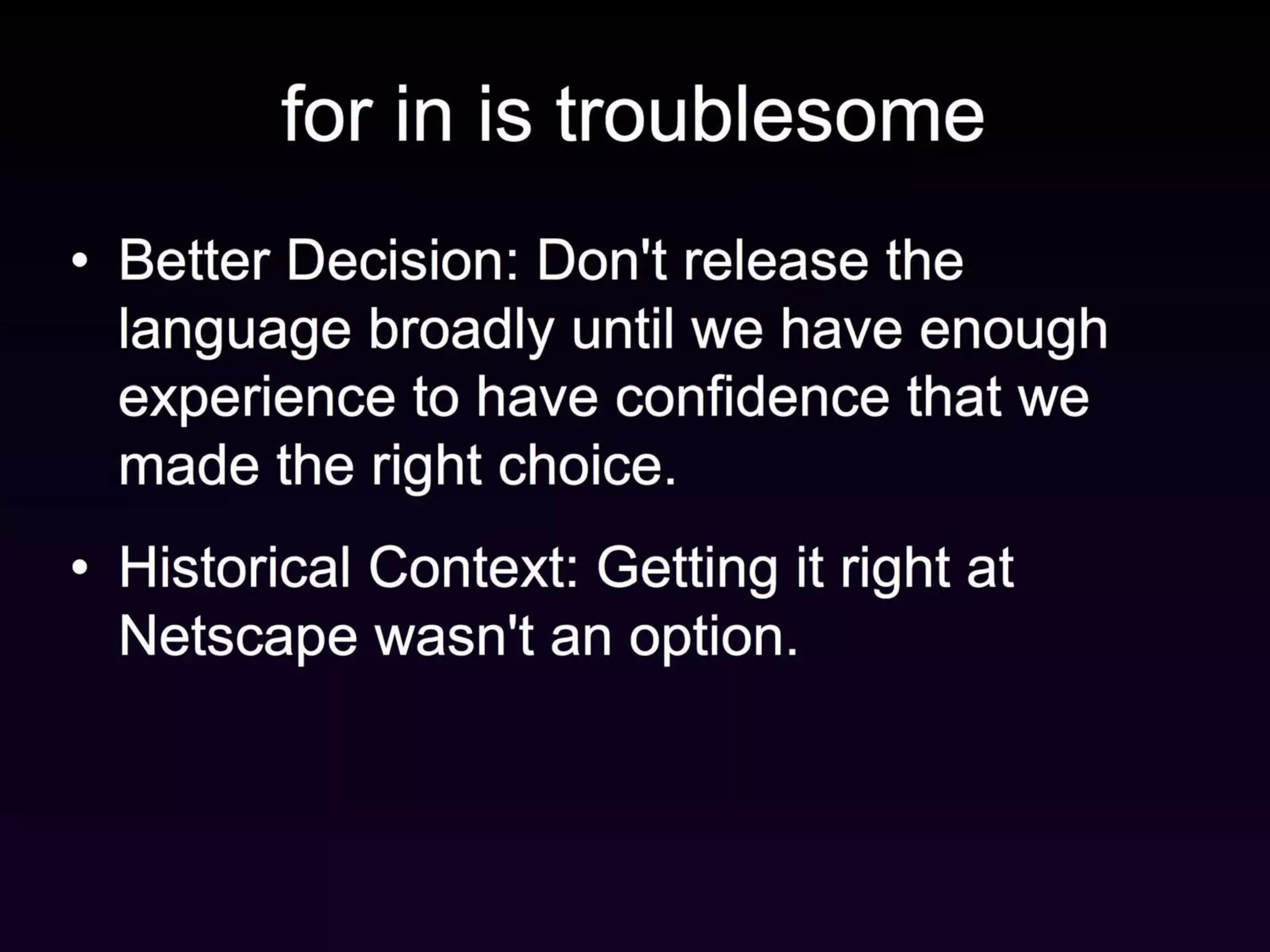 for in is troublesome

• Better Decision: Don't release the language broadly until we have enough experience to have confidence that we made the right choice.

• Historical Context: Getting it right at Netscape wasn't an option.